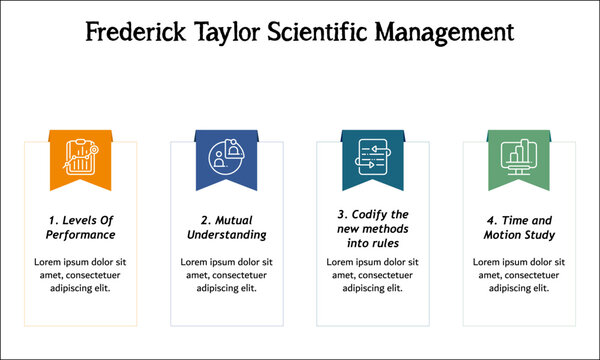 Frederick Taylor Scientific Management

1. Levels Of Performance

Lorem ipsum dolor sit amet, consectetuer adipiscing elit.

2. Mutual Understanding

Lorem ipsum dolor sit amet, consectetuer adipiscing elit.

3. Codify the new methods into rules

Lorem ipsum dolor sit amet, consectetuer adipiscing elit.

4. Time and Motion Study

Lorem ipsum dolor sit amet, consectetuer adipiscing elit.